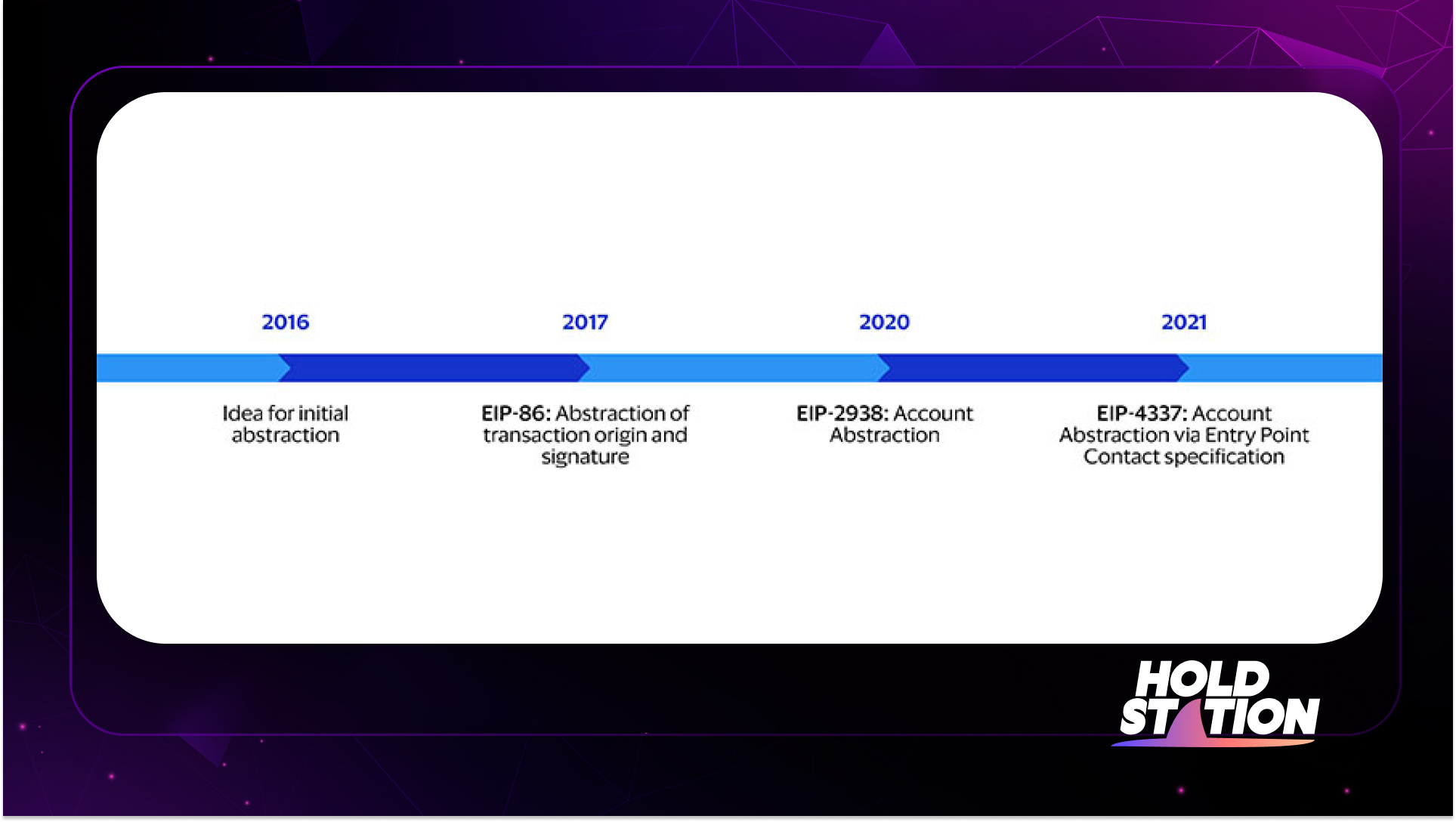 2016

Idea for initial abstraction

2017

EIP-86: Abstraction of transaction origin and signature

2020

EIP-2938: Account Abstraction

2021

EIP-4337: Account Abstraction via Entry Point Contact specification

HOLD STATION